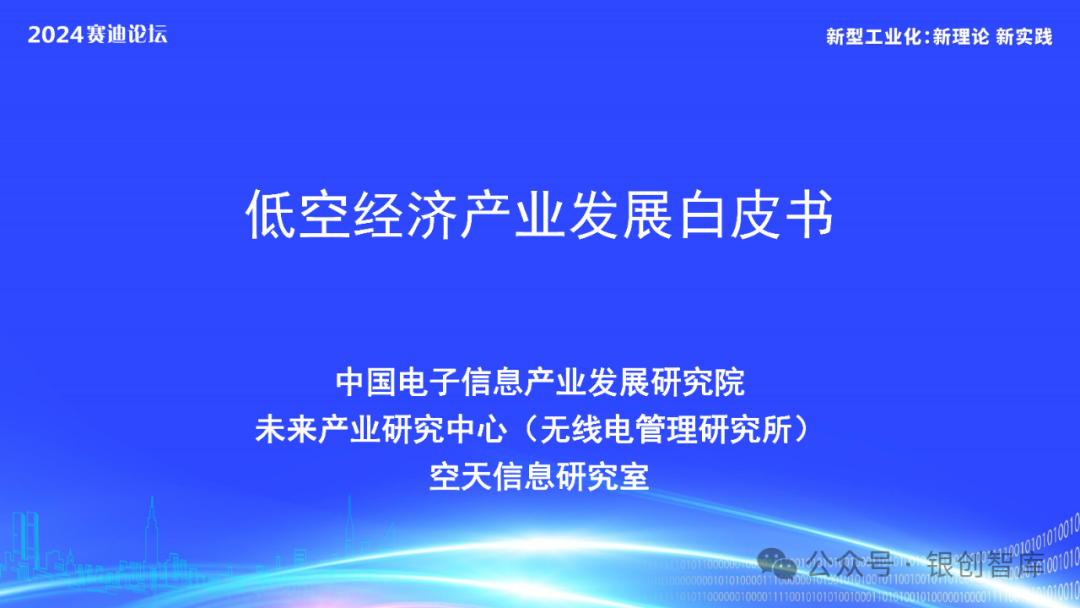 2024赛迪论坛

新型工业化：新理论 新实践

低空经济产业发展白皮书

中国电子信息产业发展研究院
未来产业研究中心（无线电管理研究所）
空天信息研究室

公众号 · 银创智库